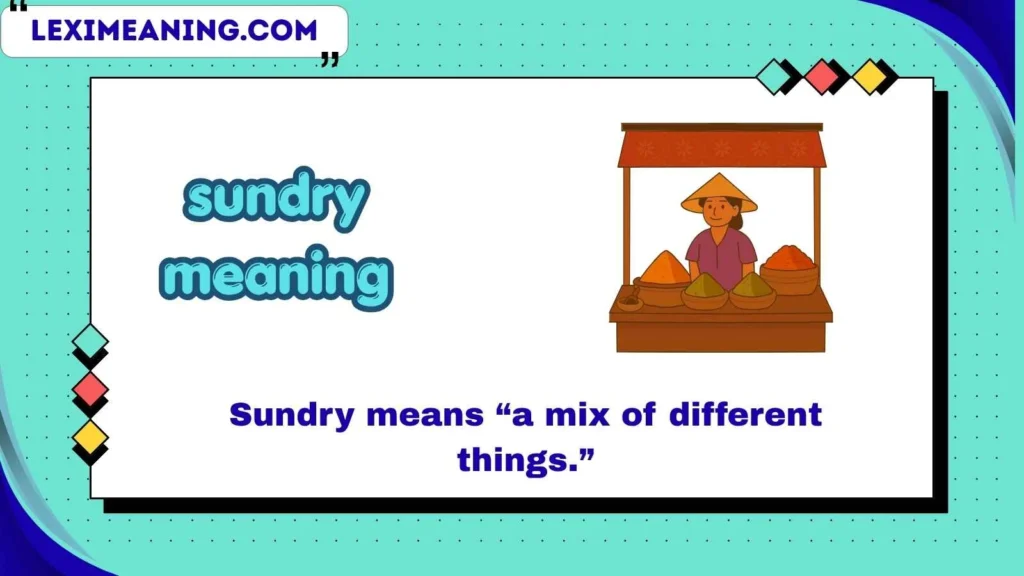 LEXIMEANING.COM

sundry meaning

Sundry means “a mix of different things.”